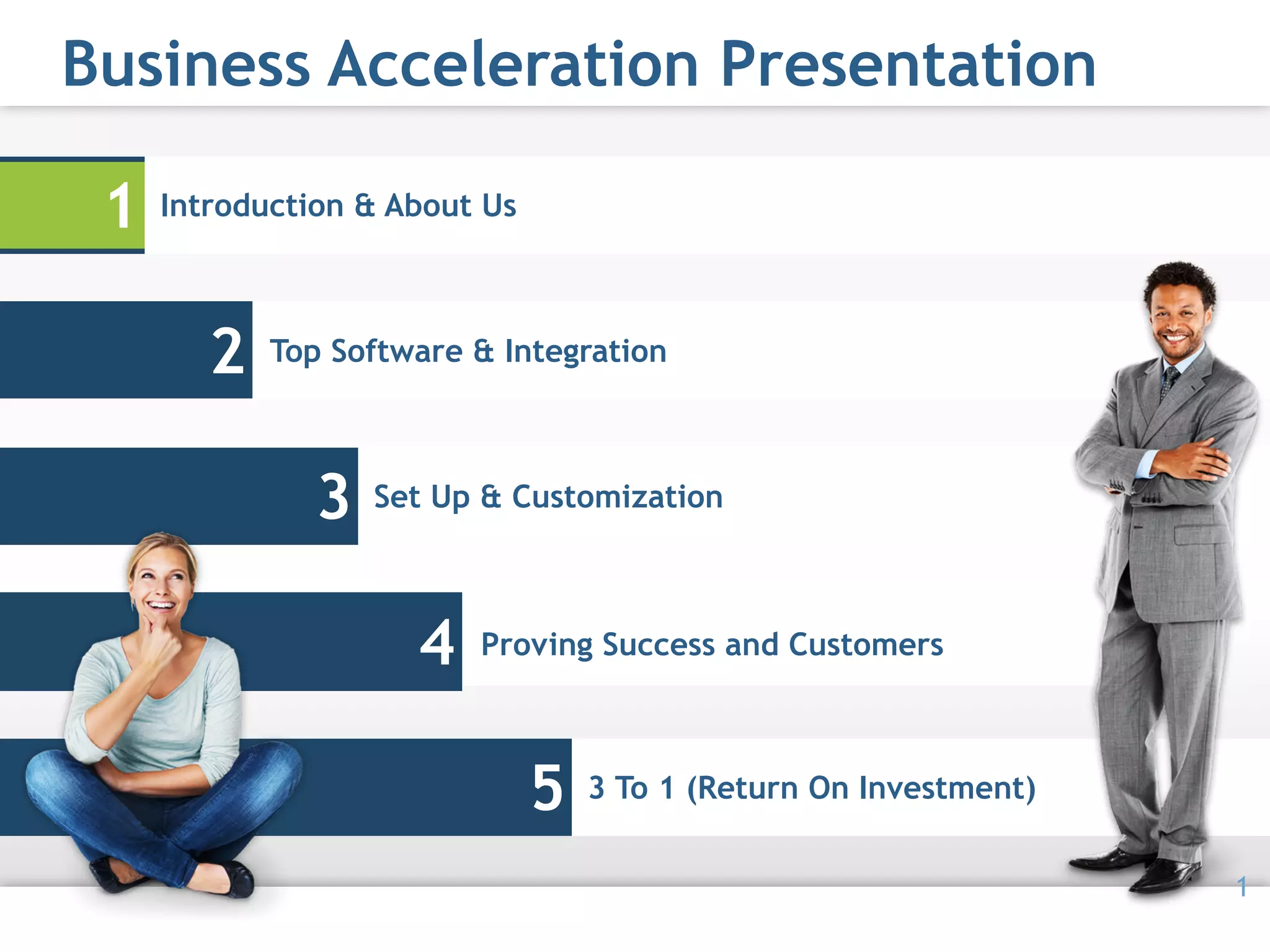 Business Acceleration Presentation

1 Introduction & About Us

2 Top Software & Integration

3 Set Up & Customization

4 Proving Success and Customers

5 3 To 1 (Return On Investment)

1